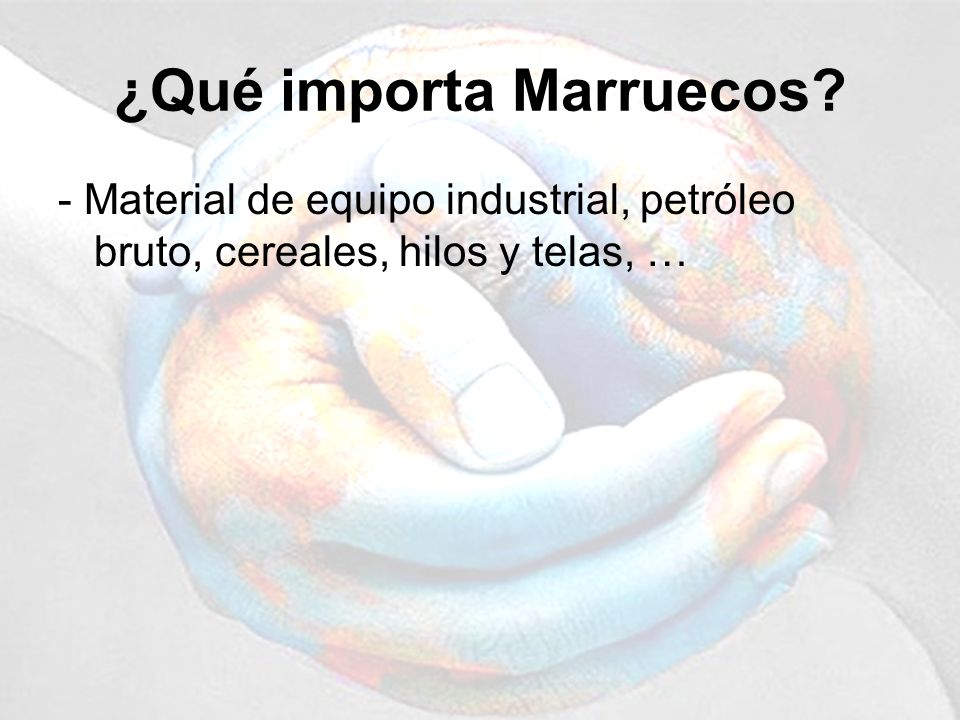 ¿Qué importa Marruecos?

- Material de equipo industrial, petróleo bruto, cereales, hilos y telas, …